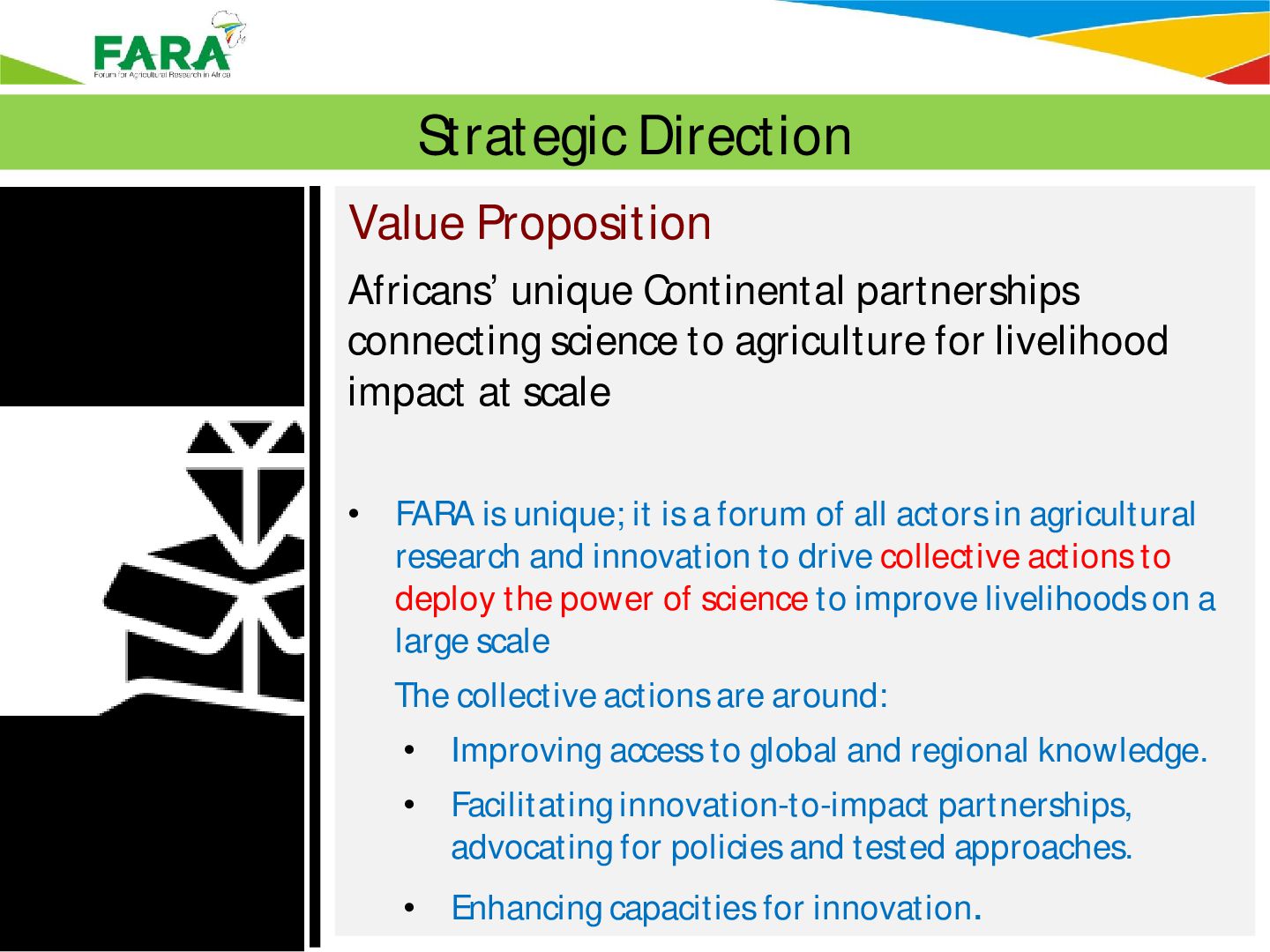 FARA
Forum for Agricultural Research in Africa

Strategic Direction

Value Proposition

Africans' unique Continental partnerships connecting science to agriculture for livelihood impact at scale

• FARA is unique; it is a forum of all actors in agricultural research and innovation to drive collective actions to deploy the power of science to improve livelihoods on a large scale

The collective actions are around:

• Improving access to global and regional knowledge.
• Facilitating innovation-to-impact partnerships, advocating for policies and tested approaches.
• Enhancing capacities for innovation.